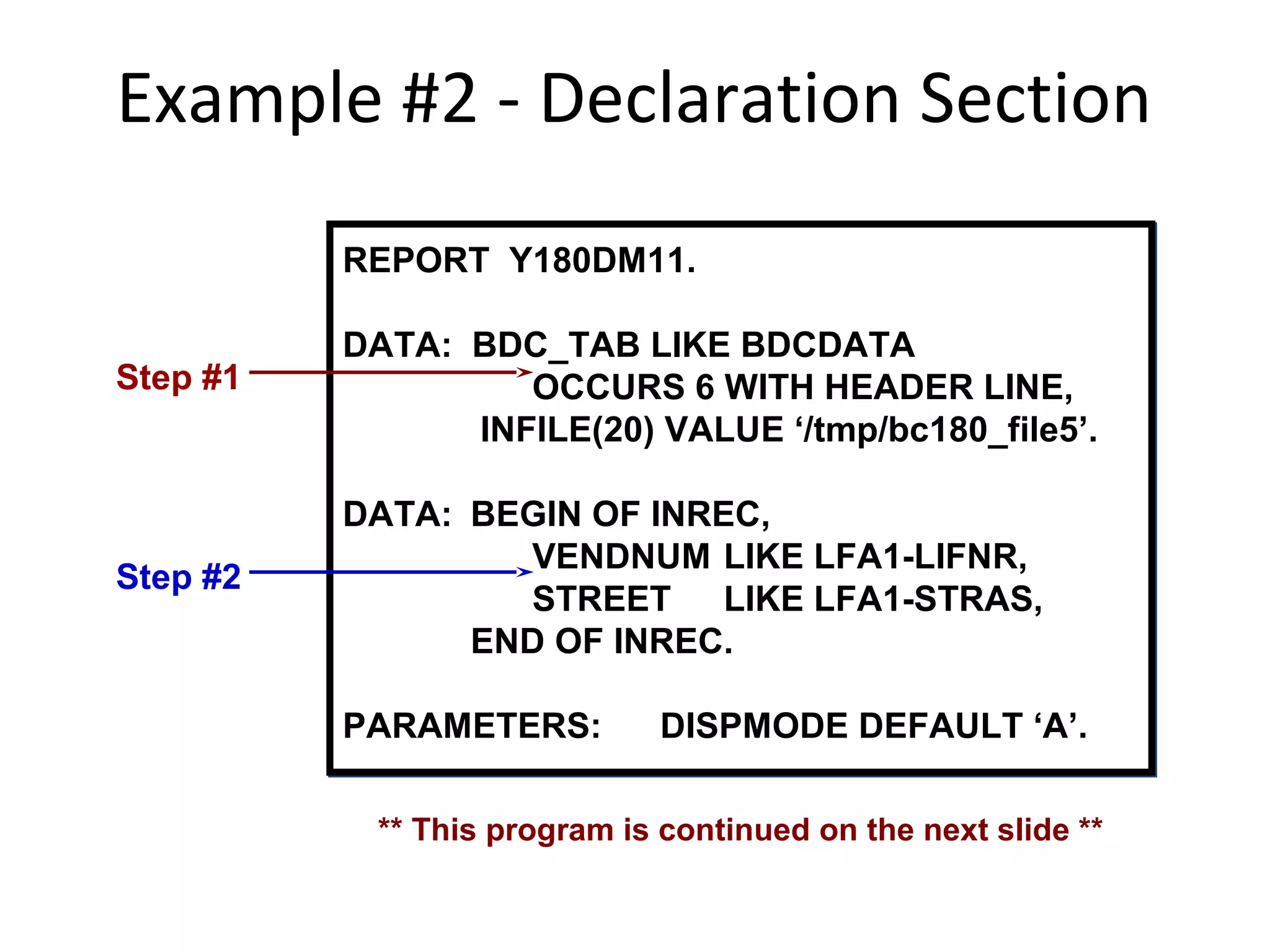 Example #2 - Declaration Section

Step #1

Step #2

REPORT Y180DM11.

DATA: BDC_TAB LIKE BDCDATA
OCCURS 6 WITH HEADER LINE,
INFILE(20) VALUE ‘/tmp/bc180_file5’.

DATA: BEGIN OF INREC,
VENDNUM LIKE LFA1-LIFNR,
STREET LIKE LFA1-STRAS,
END OF INREC.

PARAMETERS: DISPMODE DEFAULT ‘A’.

** This program is continued on the next slide **